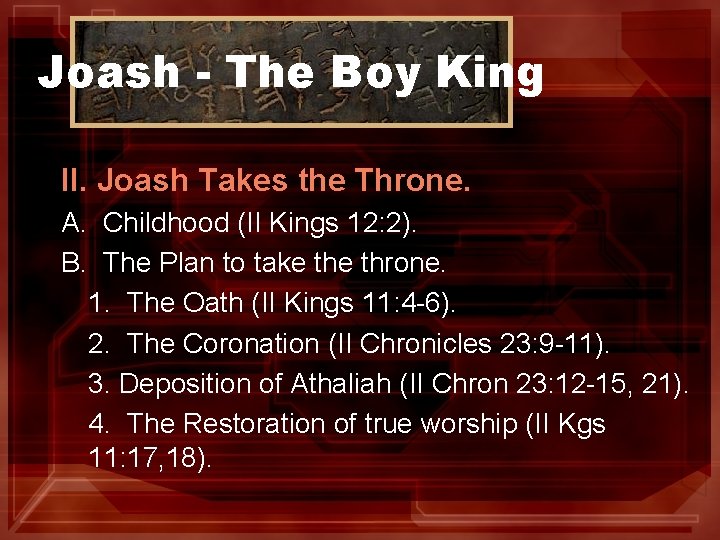 Joash - The Boy King

II. Joash Takes the Throne.

A. Childhood (II Kings 12:2).

B. The Plan to take the throne.

1. The Oath (II Kings 11:4-6).

2. The Coronation (II Chronicles 23:9-11).

3. Deposition of Athaliah (II Chron 23:12-15, 21).

4. The Restoration of true worship (II Kgs 11:17,18).